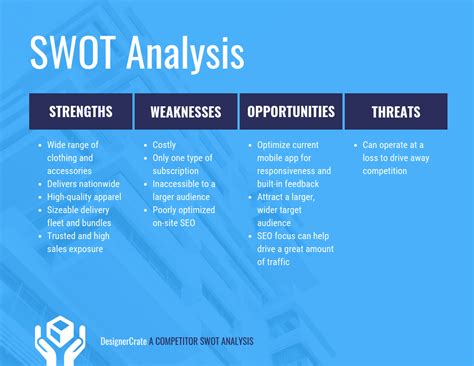 SWOT Analysis

STRENGTHS
- Wide range of clothing and accessories
- Delivers nationwide
- High-quality apparel
- Sizeable delivery fleet and bundles
- Trusted and high sales exposure

WEAKNESSES
- Costly
- Only one type of subscription
- Inaccessible to a larger audience
- Poorly optimized on-site SEO

OPPORTUNITIES
- Optimize current mobile app for responsiveness and built-in feedback
- Attract a larger, wider target audience
- SEO focus can help drive a great amount of traffic

THREATS
- Can operate at a loss to drive away competition

DesignerCrate A COMPETITOR SWOT ANALYSIS